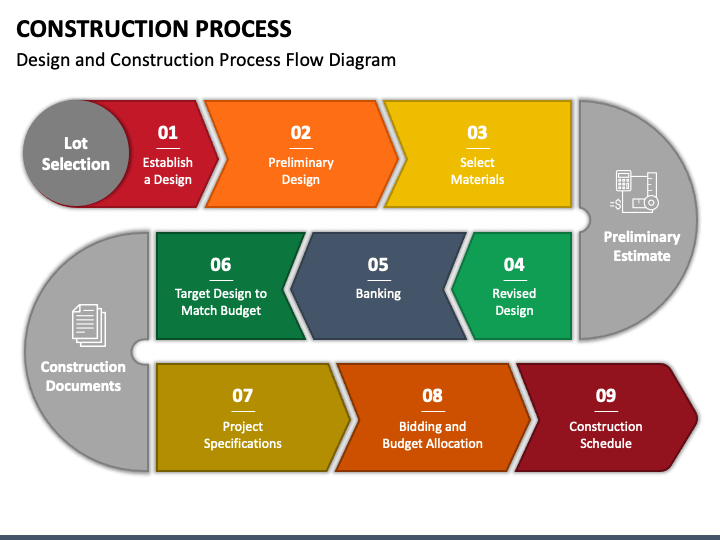 CONSTRUCTION PROCESS

Design and Construction Process Flow Diagram

Lot Selection

01
Establish a Design

02
Preliminary Design

03
Select Materials

Preliminary Estimate

04
Revised Design

05
Banking

06
Target Design to Match Budget

Construction Documents

07
Project Specifications

08
Bidding and Budget Allocation

09
Construction Schedule